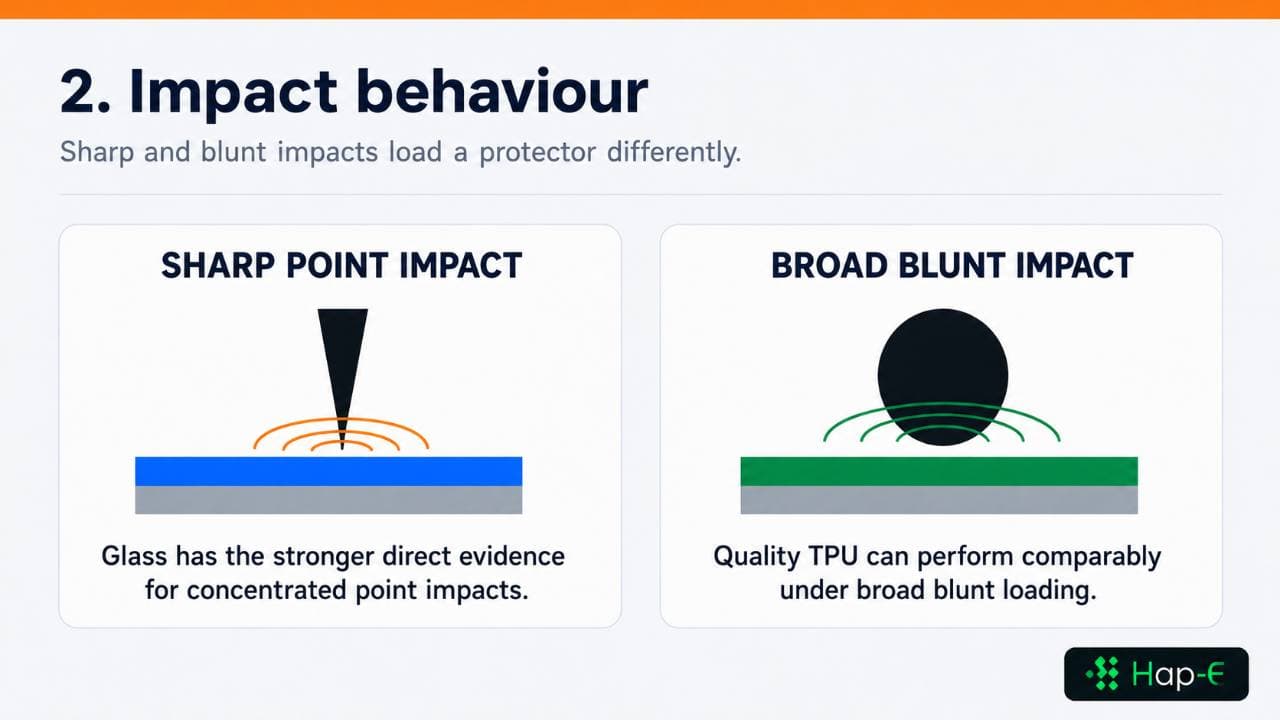 2. Impact behaviour

Sharp and blunt impacts load a protector differently.

SHARP POINT IMPACT

Glass has the stronger direct evidence for concentrated point impacts.

BROAD BLUNT IMPACT

Quality TPU can perform comparably under broad blunt loading.

Hap-E